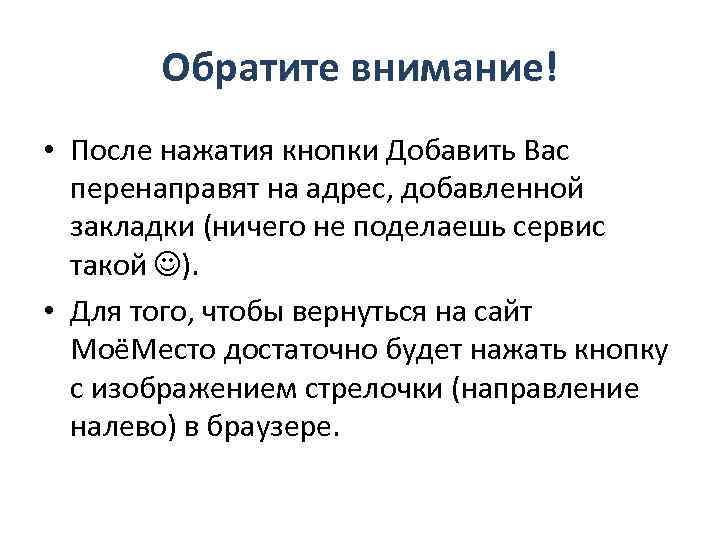 Обратите внимание!

• После нажатия кнопки Добавить Вас перенаправят на адрес, добавленной закладки (ничего не поделаешь сервис такой ☺).

• Для того, чтобы вернуться на сайт МоёМесто достаточно будет нажать кнопку с изображением стрелочки (направление налево) в браузере.